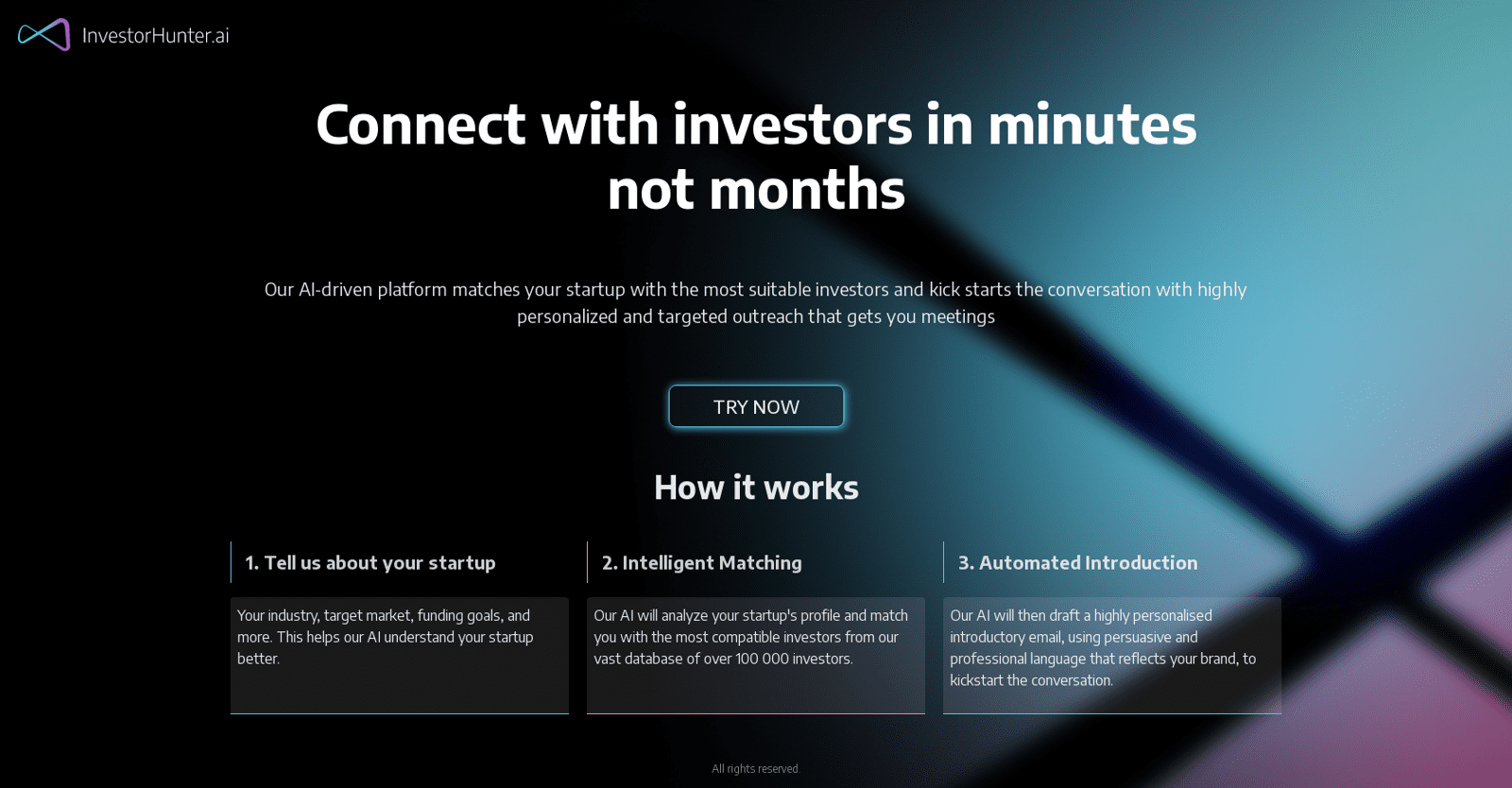 InvestorHunter.ai

Connect with investors in minutes not months

Our AI-driven platform matches your startup with the most suitable investors and kick starts the conversation with highly personalized and targeted outreach that gets you meetings

TRY NOW

How it works

1. Tell us about your startup

Your industry, target market, funding goals, and more. This helps our AI understand your startup better.

2. Intelligent Matching

Our AI will analyze your startup's profile and match you with the most compatible investors from our vast database of over 100 000 investors.

3. Automated Introduction

Our AI will then draft a highly personalised introductory email, using persuasive and professional language that reflects your brand, to kickstart the conversation.

All rights reserved.